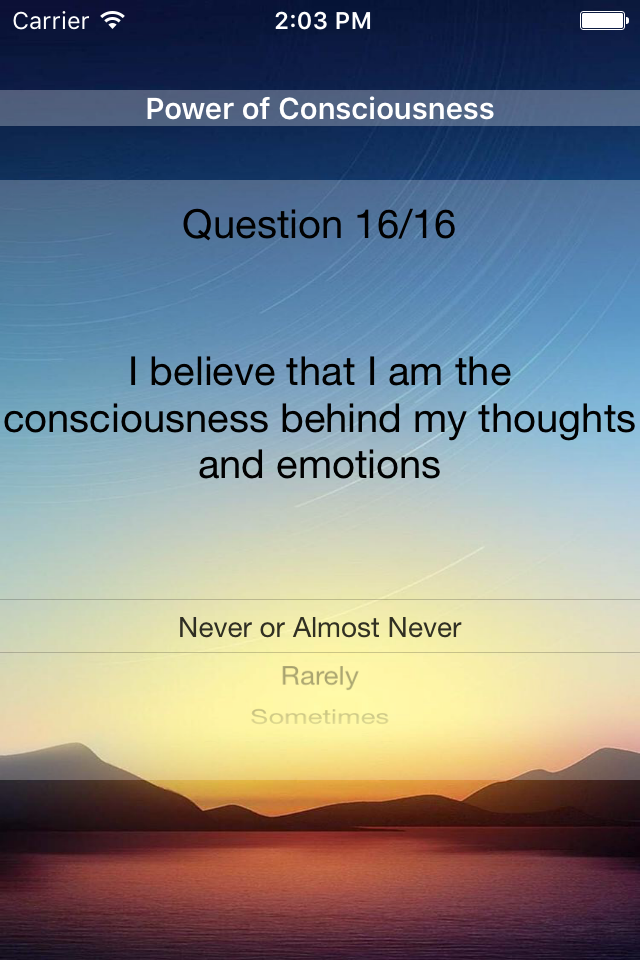 Carrier 2:03 PM

Power of Consciousness

Question 16/16

I believe that I am the consciousness behind my thoughts and emotions

Never or Almost Never
Rarely
Sometimes